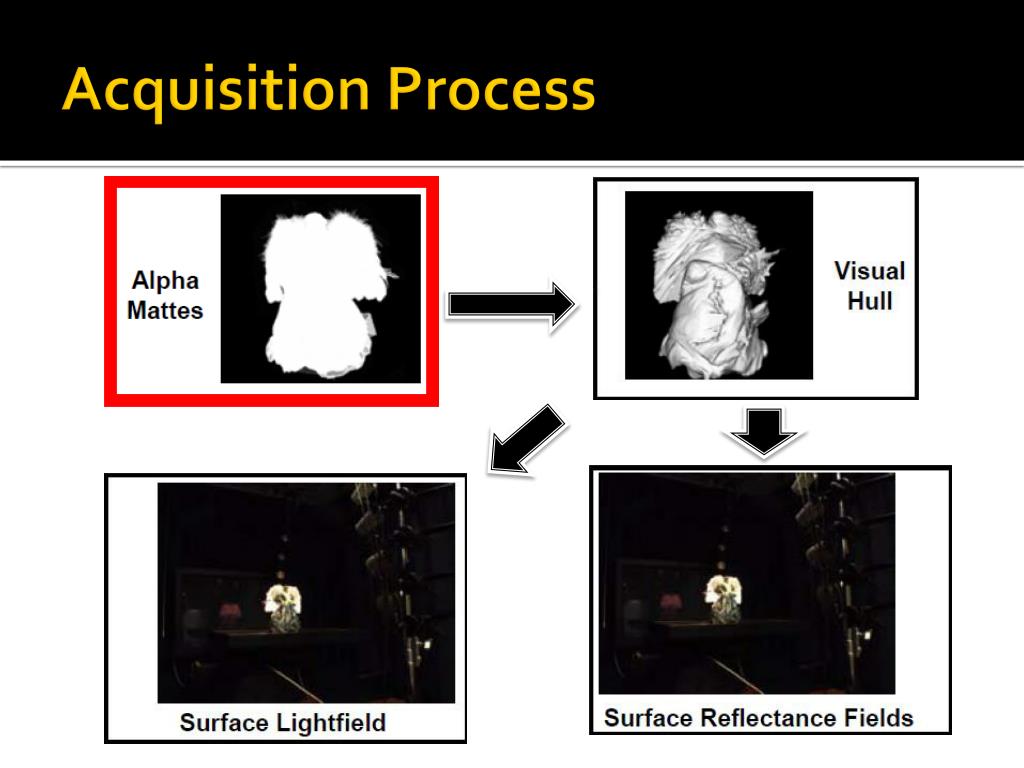 Acquisition Process

Alpha Mattes

Visual Hull

Surface Lightfield

Surface Reflectance Fields